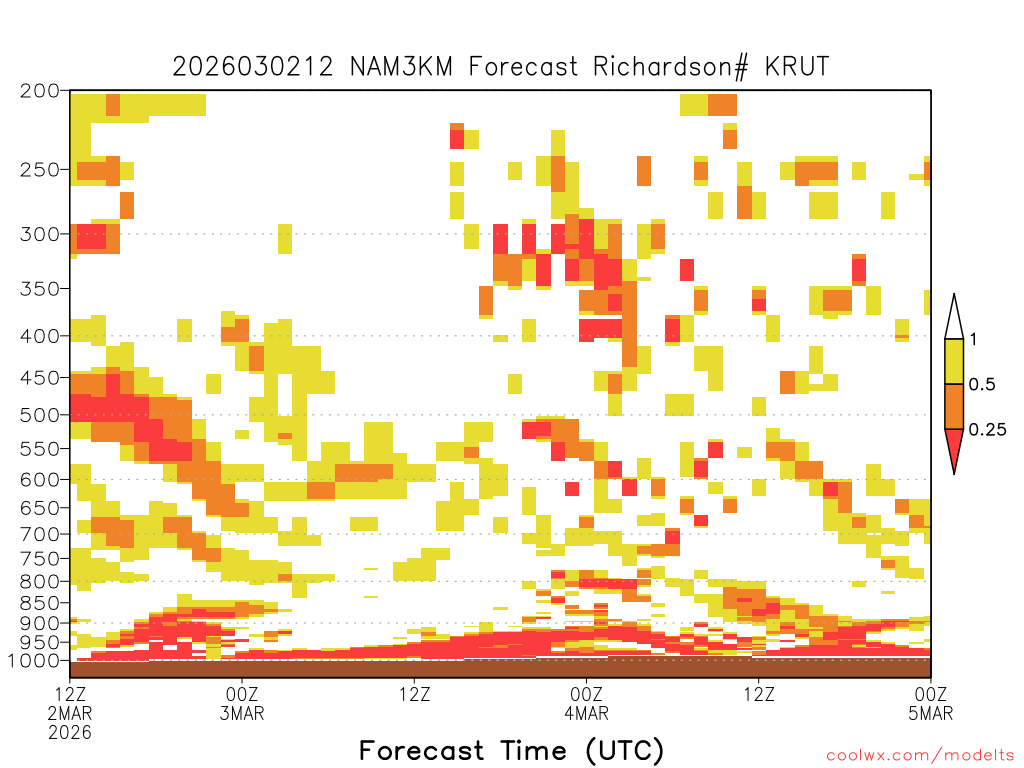 2026030212 NAM3KM Forecast Richardson# KRUT

200
250
300
350
400
450
500
550
600
650
700
750
800
850
900
950
1000

1
0.5
0.25

12Z 2MAR 2026
00Z 3MAR
12Z
00Z 4MAR
12Z
00Z 5MAR

Forecast Time (UTC)

coolwx.com/modelts